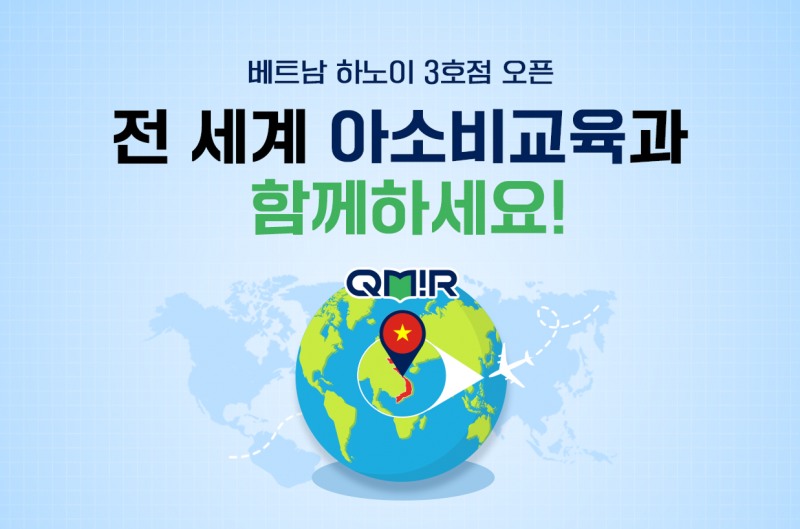 베트남 하노이 3호점 오픈

전 세계 아소비교육과 함께하세요!

QM!R